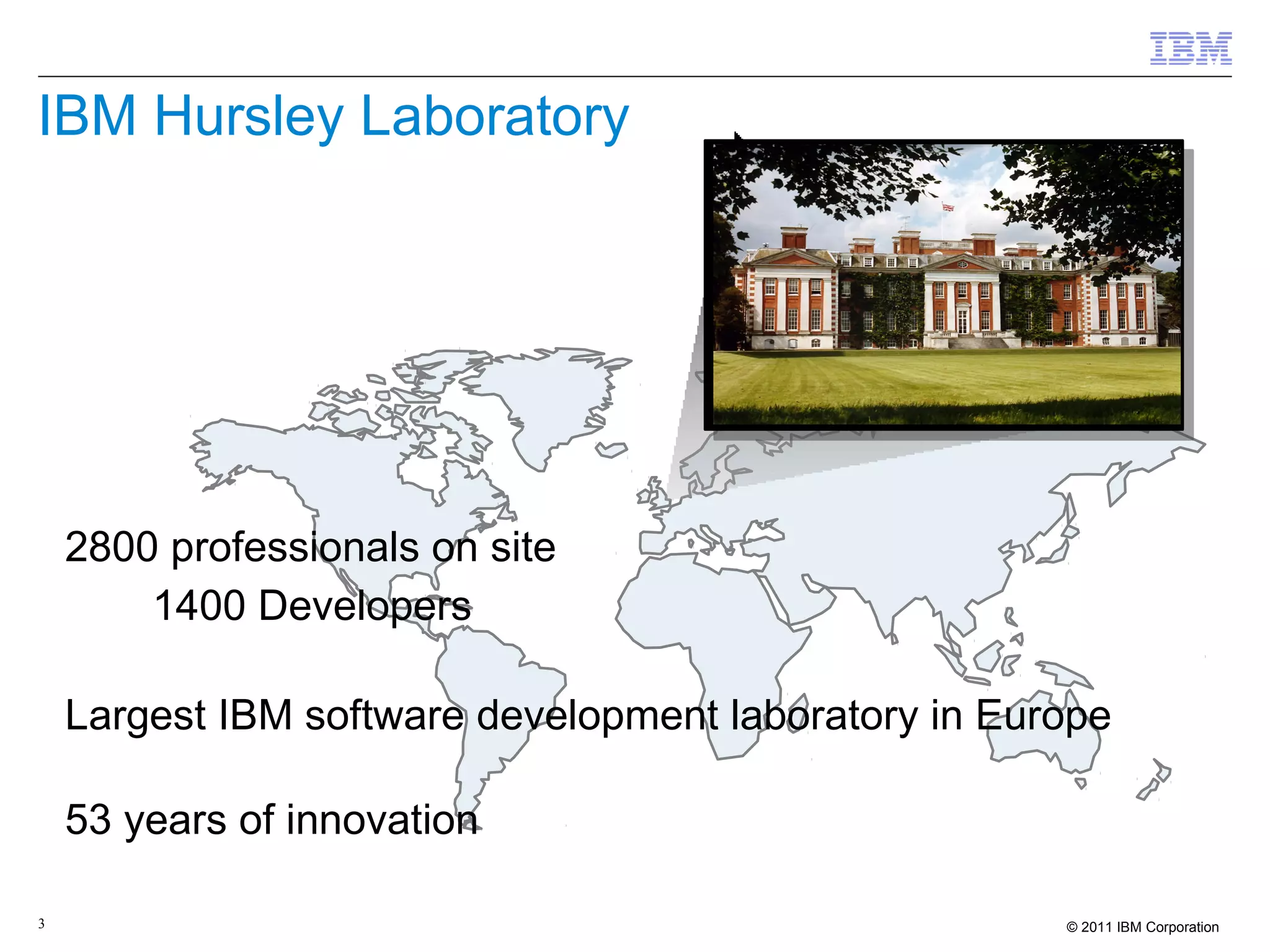 IBM

IBM Hursley Laboratory

2800 professionals on site

1400 Developers

Largest IBM software development laboratory in Europe

53 years of innovation

3

© 2011 IBM Corporation